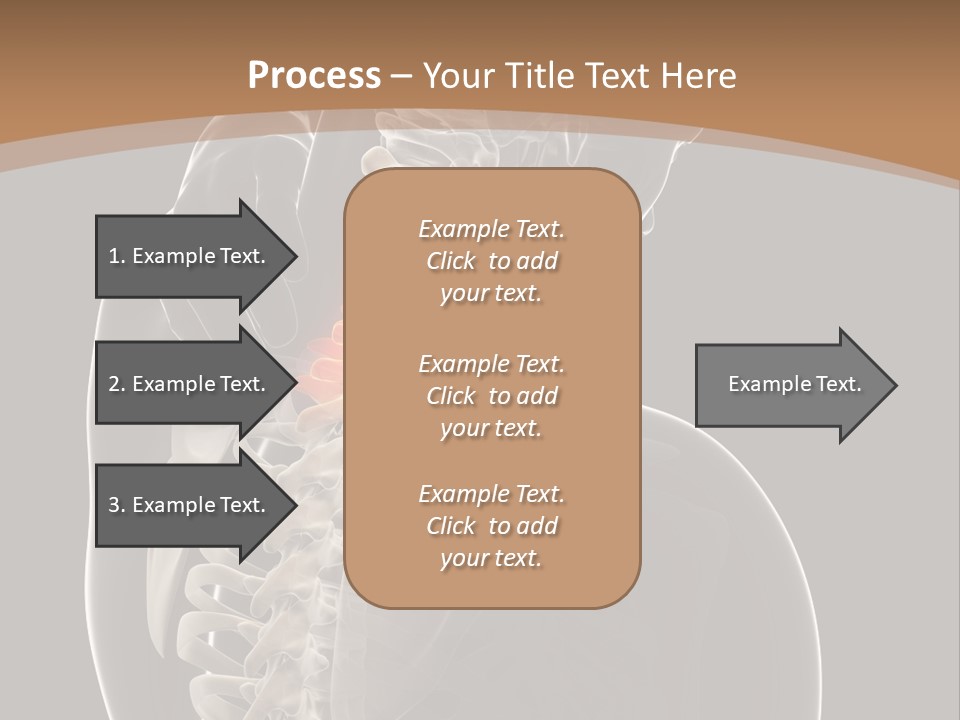 Process – Your Title Text Here

1. Example Text.

2. Example Text.

3. Example Text.

Example Text. Click to add your text.

Example Text. Click to add your text.

Example Text. Click to add your text.

Example Text.